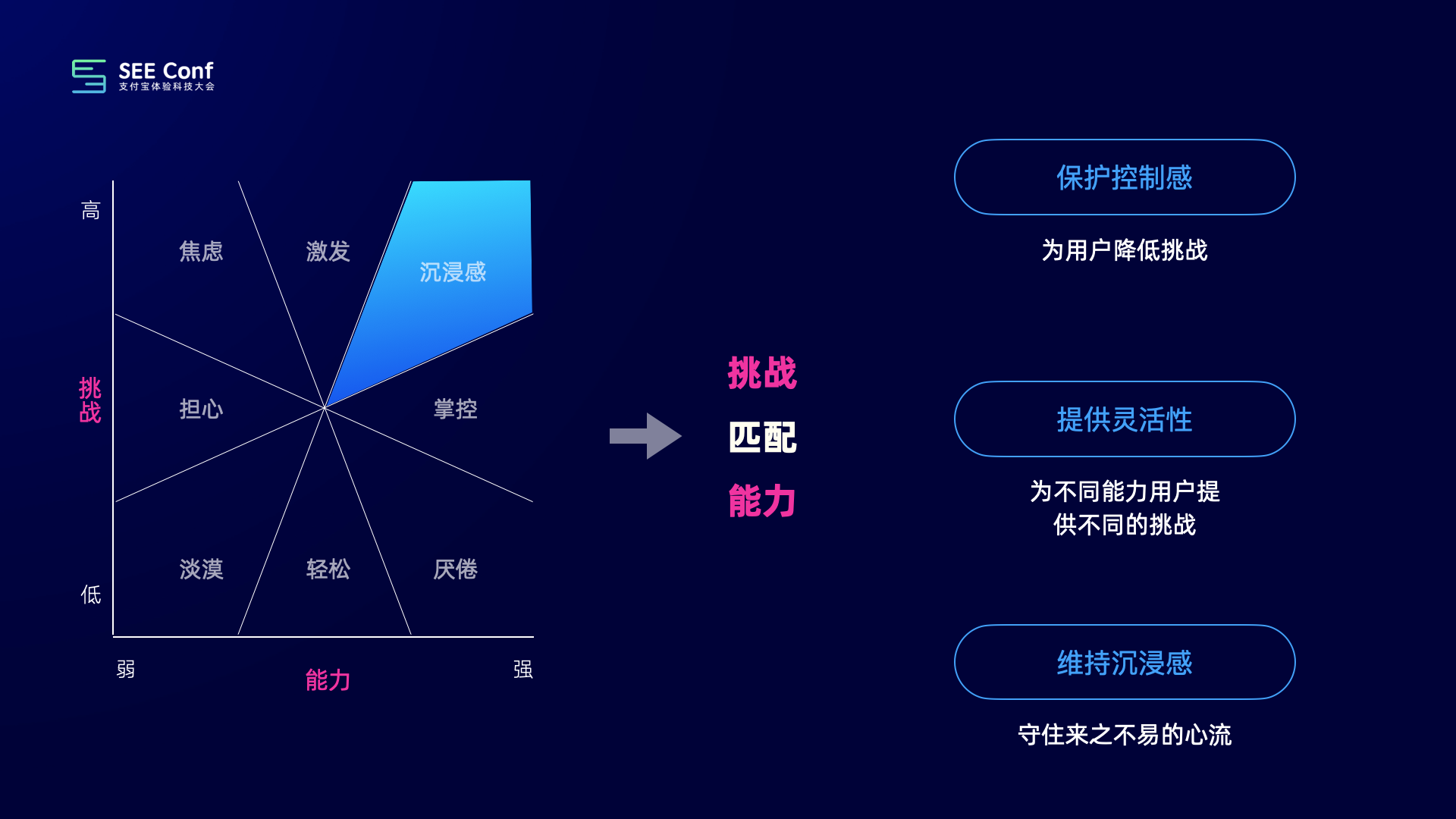 SEE Conf
支付宝体验科技大会

高

挑战

低

焦虑
激发
沉浸感
担心
掌控
淡漠
轻松
厌倦

弱
能力
强

挑战
匹配
能力

保护控制感
为用户降低挑战

提供灵活性
为不同能力用户提供不同的挑战

维持沉浸感
守住来之不易的心流